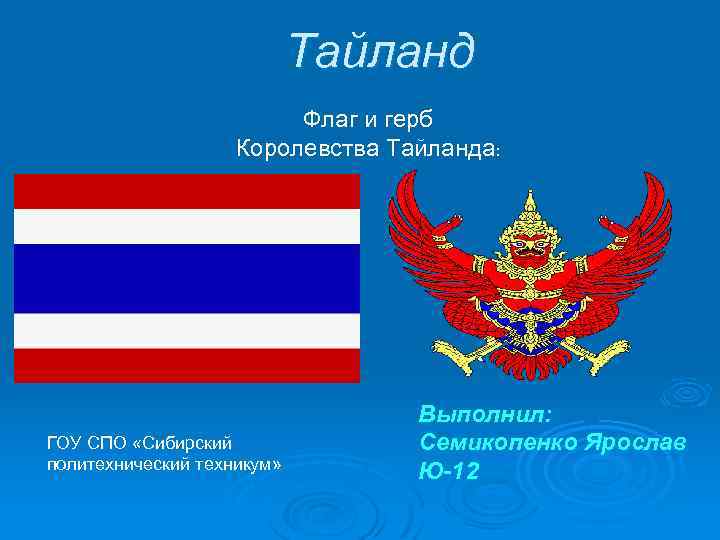 Тайланд

Флаг и герб
Королевства Тайланда:

ГОУ СПО «Сибирский политехнический техникум»

Выполнил:
Семикопенко Ярослав
Ю-12